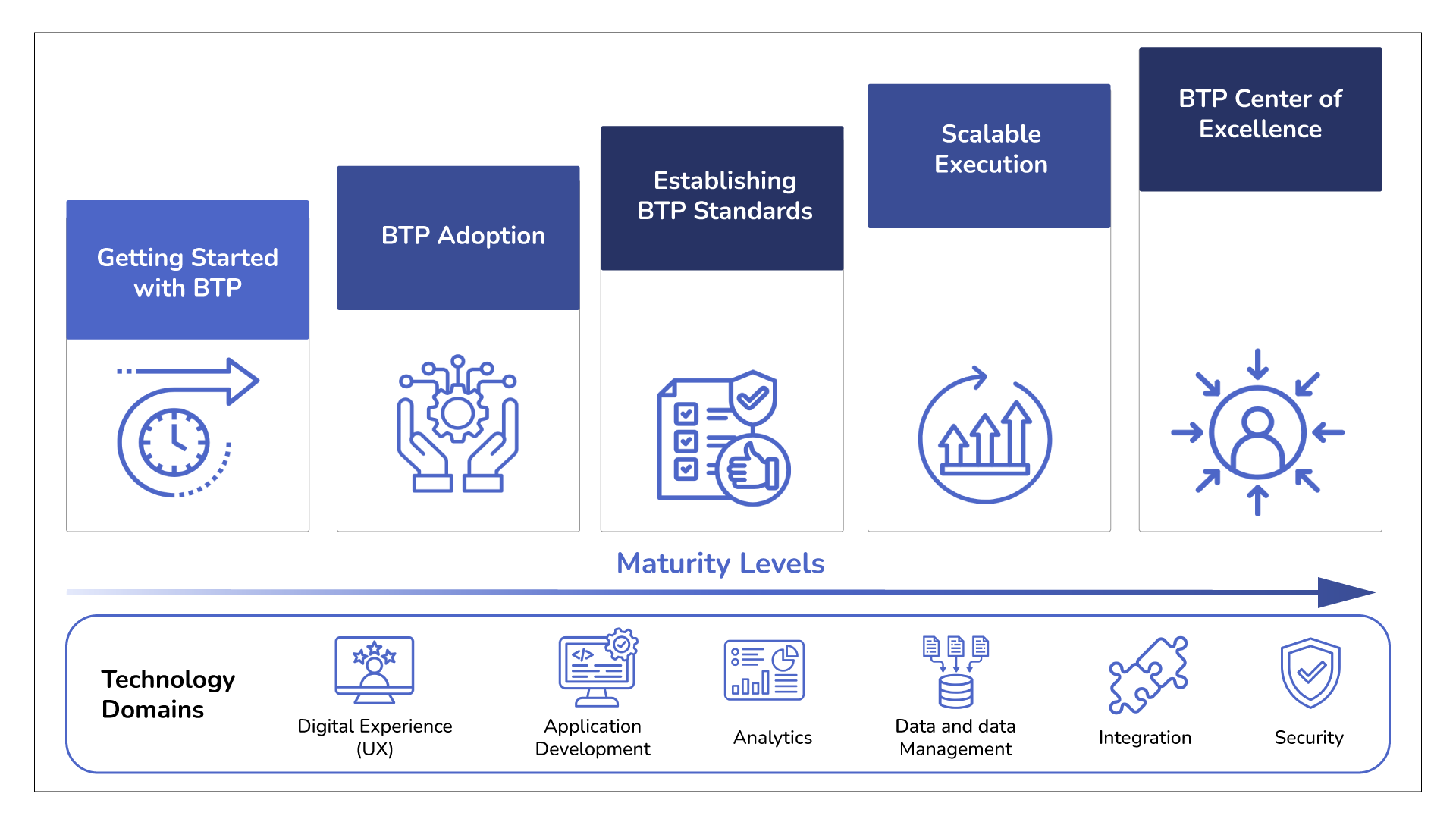 Getting Started with BTP

BTP Adoption

Establishing BTP Standards

Scalable Execution

BTP Center of Excellence

Maturity Levels

Technology Domains

Digital Experience (UX)

Application Development

Analytics

Data and data Management

Integration

Security